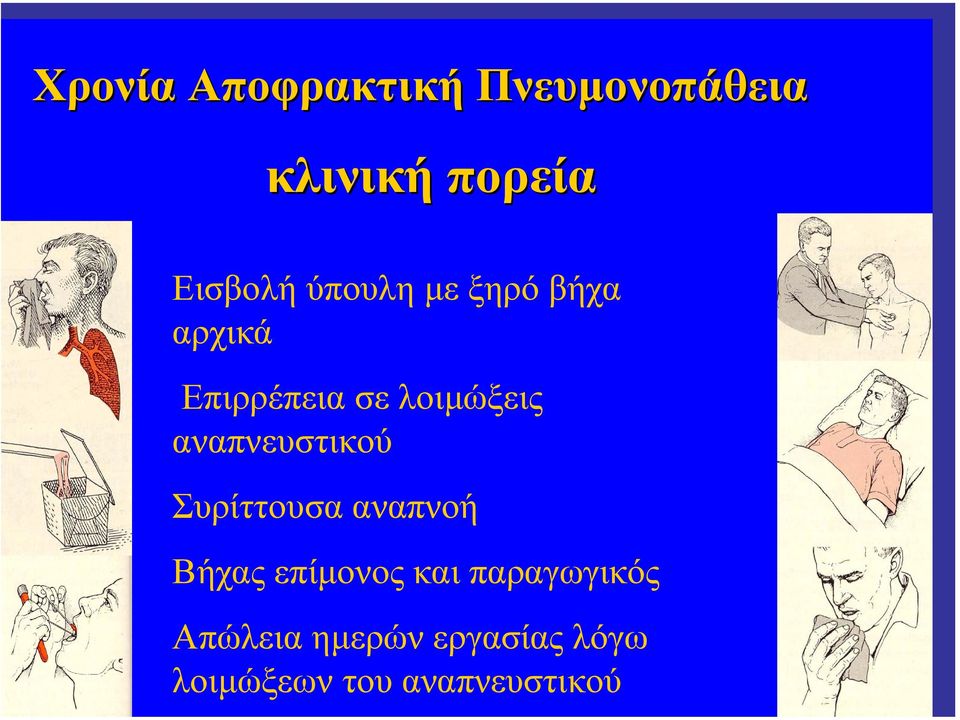 Χρονία Αποφρακτική Πνευμονοπάθεια

κλινική πορεία

Εισβολή ύπουλη με ξηρό βήχα αρχικά

Επιρρέπεια σε λοιμώξεις αναπνευστικού

Συρίττουσα αναπνοή

Βήχας επίμονος και παραγωγικός

Απώλεια ημερών εργασίας λόγω λοιμώξεων του αναπνευστικού